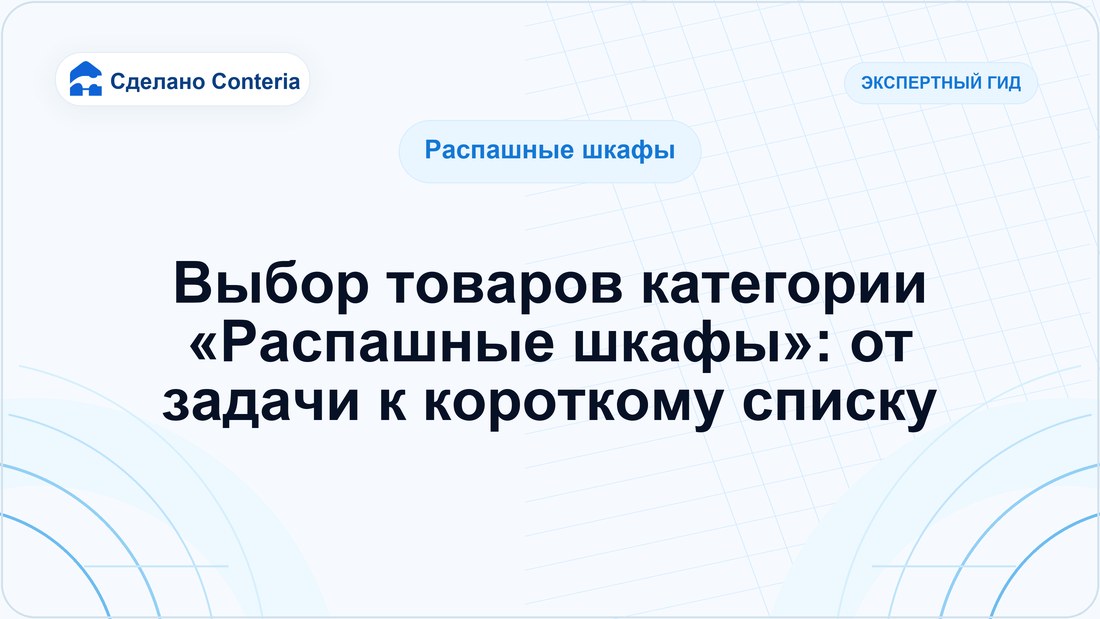 Сделано Conteria

ЭКСПЕРТНЫЙ ГИД

Распашные шкафы

Выбор товаров категории «Распашные шкафы»: от задачи к короткому списку